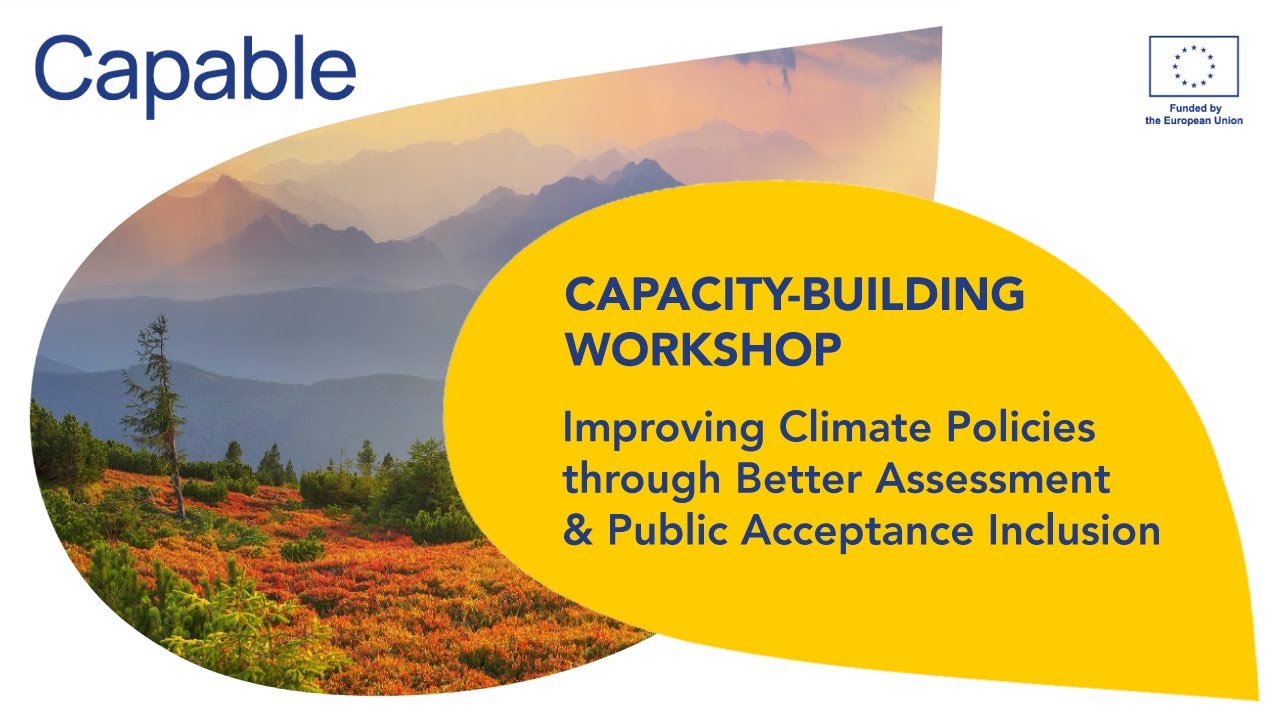 Capable

Funded by the European Union

CAPACITY-BUILDING WORKSHOP

Improving Climate Policies through Better Assessment & Public Acceptance Inclusion